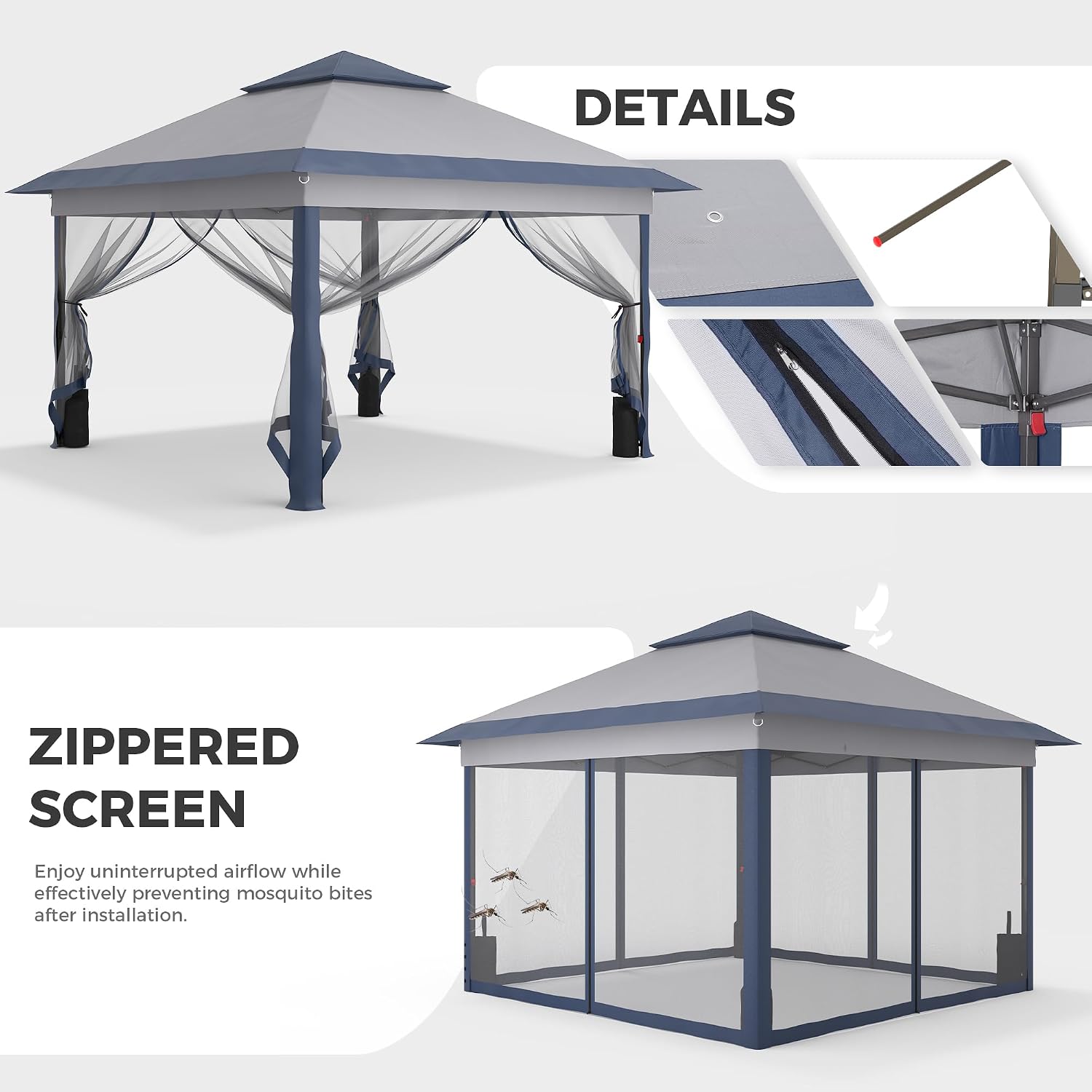 DETAILS

ZIPPERED SCREEN

Enjoy uninterrupted airflow while effectively preventing mosquito bites after installation.